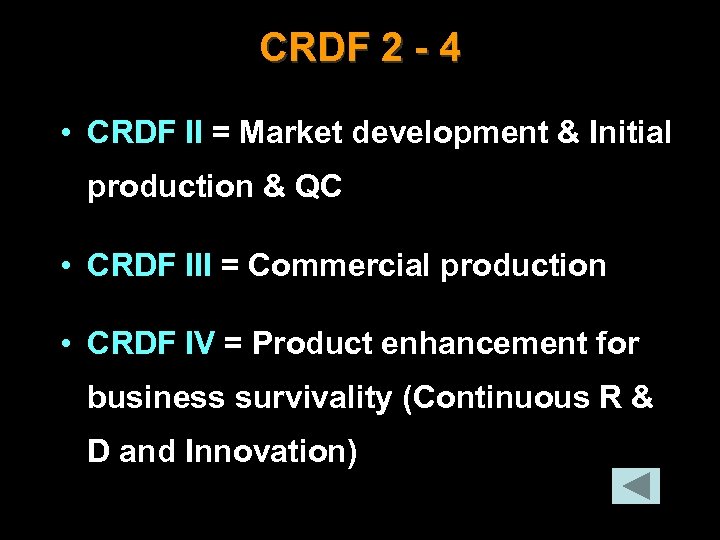 CRDF 2 - 4

• CRDF II = Market development & Initial production & QC

• CRDF III = Commercial production

• CRDF IV = Product enhancement for business survivality (Continuous R & D and Innovation)